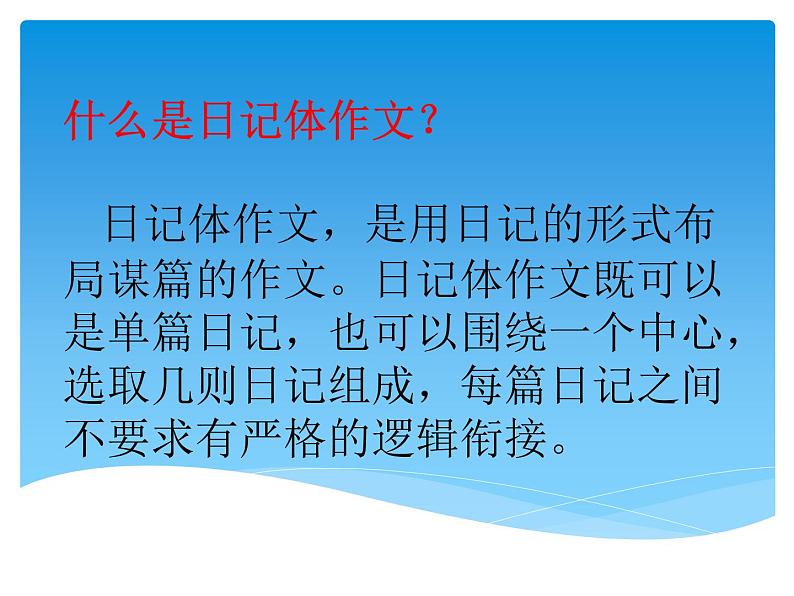 什么是日记体作文？

日记体作文，是用日记的形式布局谋篇的作文。日记体作文既可以是单篇日记，也可以围绕一个中心，选取几则日记组成，每篇日记之间不要求有严格的逻辑衔接。